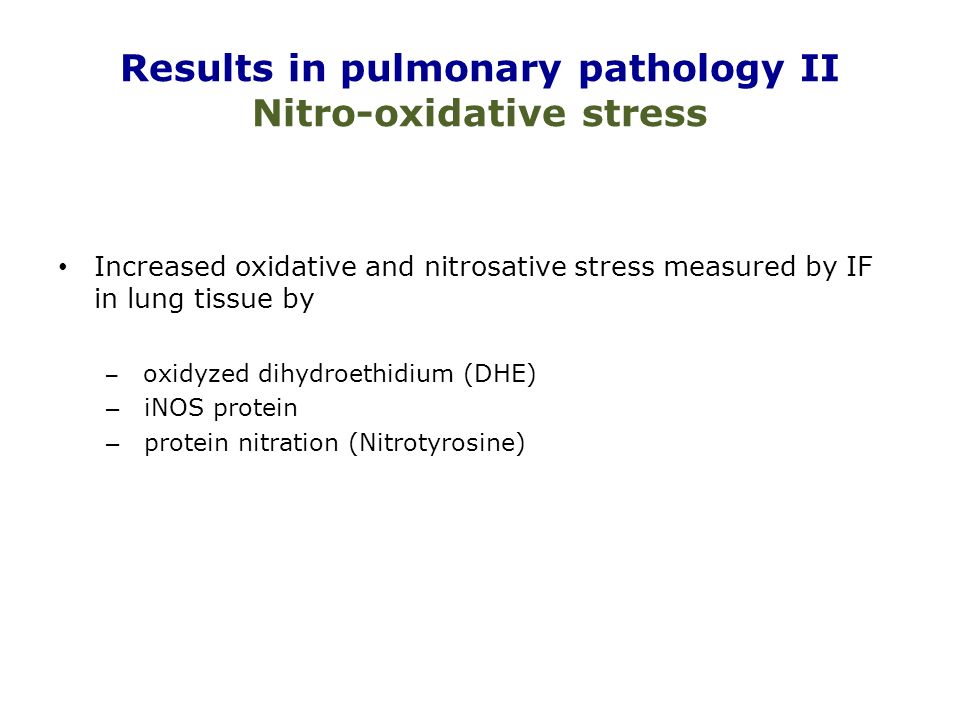 Results in pulmonary pathology II
Nitro-oxidative stress

• Increased oxidative and nitrosative stress measured by IF in lung tissue by

– oxidyzed dihydroethidium (DHE)
– iNOS protein
– protein nitration (Nitrotyrosine)